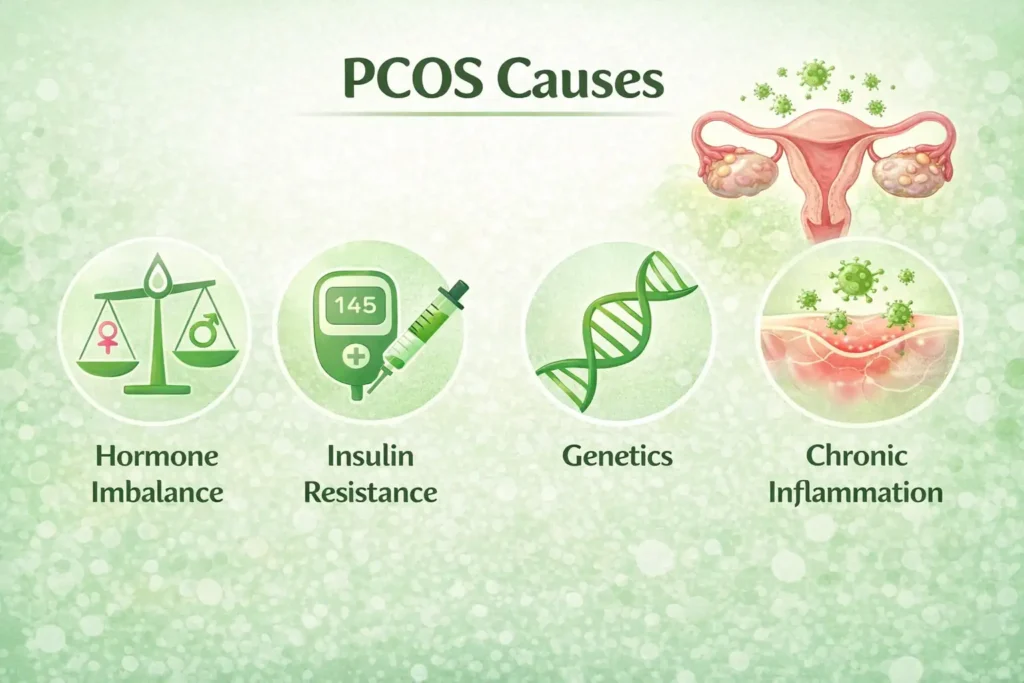 PCOS Causes

145

Hormone Imbalance

Insulin Resistance

Genetics

Chronic Inflammation